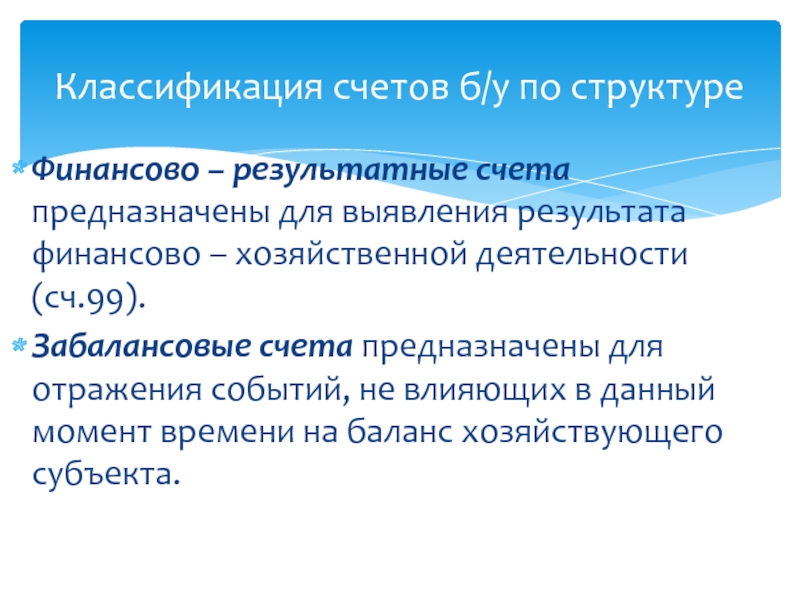 Классификация счетов б/у по структуре

Финансово – результатные счета предназначены для выявления результата финансово – хозяйственной деятельности (сч.99).

Забалансовые счета предназначены для отражения событий, не влияющих в данный момент времени на баланс хозяйствующего субъекта.